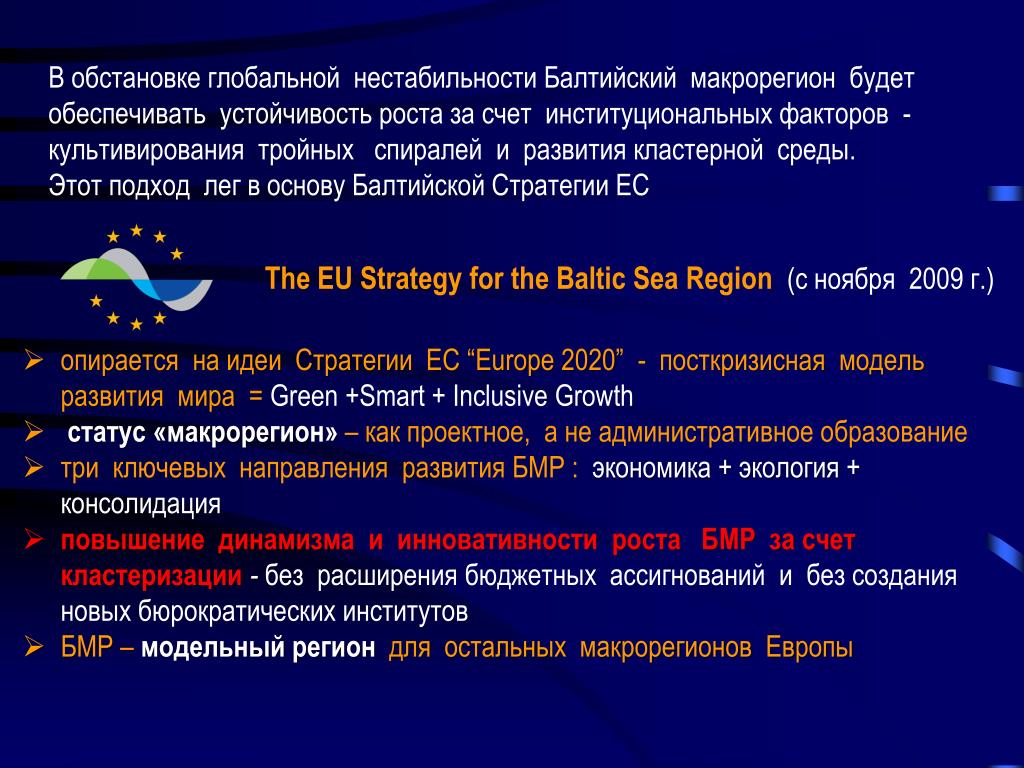 В обстановке глобальной нестабильности Балтийский макрорегион будет обеспечивать устойчивость роста за счет институциональных факторов - культивирования тройных спиралей и развития кластерной среды.
Этот подход лег в основу Балтийской Стратегии ЕС

The EU Strategy for the Baltic Sea Region (с ноября 2009 г.)

➢ опирается на идеи Стратегии ЕС “Europe 2020” - посткризисная модель развития мира = Green +Smart + Inclusive Growth
➢ статус «макрорегион» – как проектное, а не административное образование
➢ три ключевых направления развития БМР : экономика + экология + консолидация
➢ повышение динамизма и инновативности роста БМР за счет кластеризации - без расширения бюджетных ассигнований и без создания новых бюрократических институтов
➢ БМР – модельный регион для остальных макрорегионов Европы